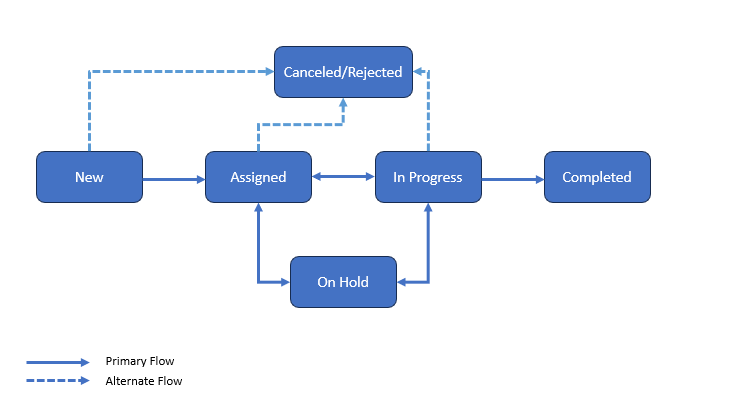 Canceled/Rejected

New

Assigned

In Progress

Completed

On Hold

Primary Flow
Alternate Flow